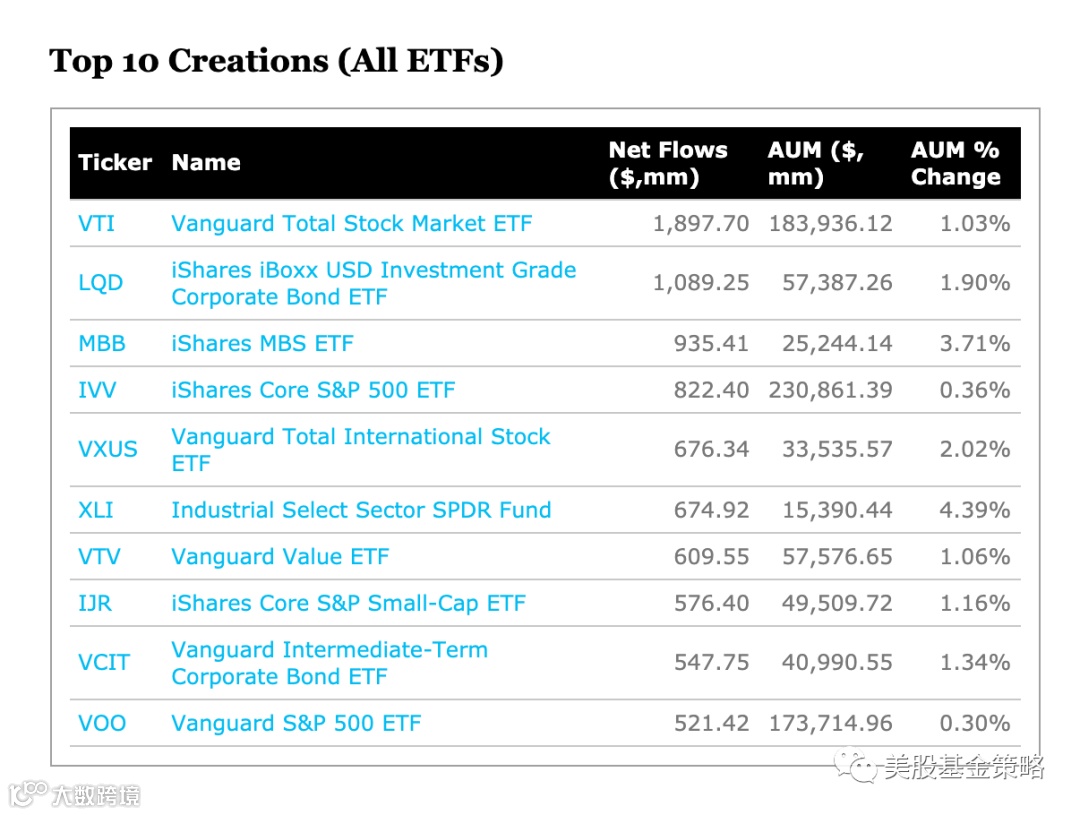 Top 10 Creations (All ETFs)

| Ticker | Name | Net Flows ($,mm) | AUM ($, mm) | AUM % Change |
|---|---|---|---|---|
| VTI | Vanguard Total Stock Market ETF | 1,897.70 | 183,936.12 | 1.03% |
| LQD | iShares iBoxx USD Investment Grade Corporate Bond ETF | 1,089.25 | 57,387.26 | 1.90% |
| MBB | iShares MBS ETF | 935.41 | 25,244.14 | 3.71% |
| IVV | iShares Core S&P 500 ETF | 822.40 | 230,861.39 | 0.36% |
| VXUS | Vanguard Total International Stock ETF | 676.34 | 33,535.57 | 2.02% |
| XLI | Industrial Select Sector SPDR Fund | 674.92 | 15,390.44 | 4.39% |
| VTV | Vanguard Value ETF | 609.55 | 57,576.65 | 1.06% |
| IJR | iShares Core S&P Small-Cap ETF | 576.40 | 49,509.72 | 1.16% |
| VCIT | Vanguard Intermediate-Term Corporate Bond ETF | 547.75 | 40,990.55 | 1.34% |
| VOO | Vanguard S&P 500 ETF | 521.42 | 173,714.96 | 0.30% |

美股基金策略

大数跨境